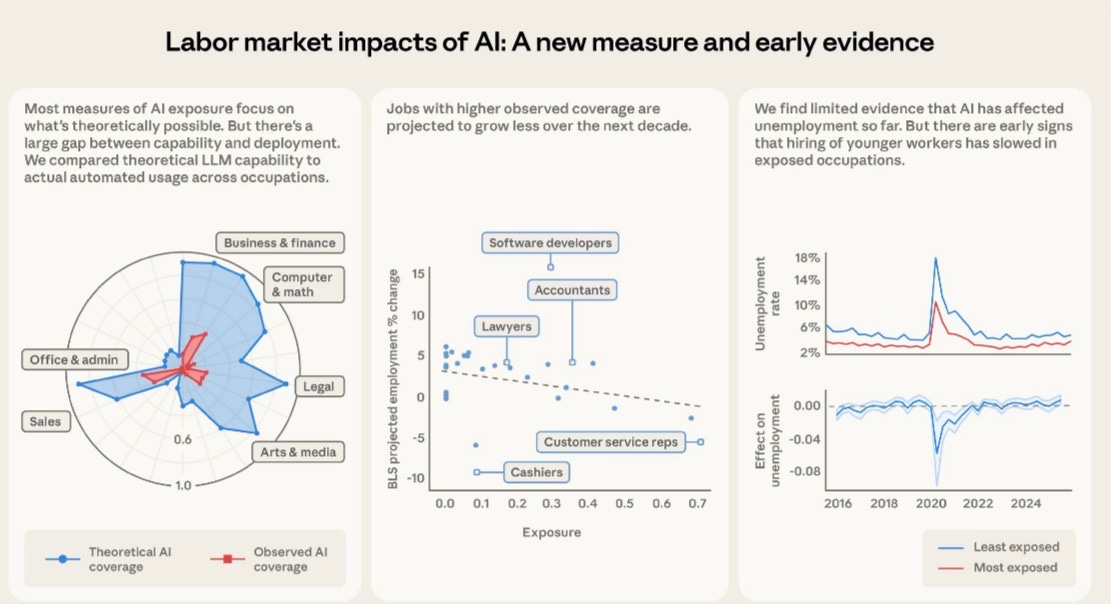 Labor market impacts of AI: A new measure and early evidence

Most measures of AI exposure focus on what's theoretically possible. But there's a large gap between capability and deployment. We compared theoretical LLM capability to actual automated usage across occupations.

Business & finance
Computer & math
Office & admin
Legal
Sales
Arts & media
0.6
1.0

Theoretical AI coverage
Observed AI coverage

Jobs with higher observed coverage are projected to grow less over the next decade.

Software developers
Accountants
Lawyers
Customer service reps
Cashiers

BLS projected employment % change
15
10
5
0
-5
-10
0.0 0.1 0.2 0.3 0.4 0.5 0.6 0.7
Exposure

We find limited evidence that AI has affected unemployment so far. But there are early signs that hiring of younger workers has slowed in exposed occupations.

Unemployment rate
18%
14%
10%
6%
2%

Effect on unemployment
0.00
-0.04
-0.08
2016 2018 2020 2022 2024

Least exposed
Most exposed